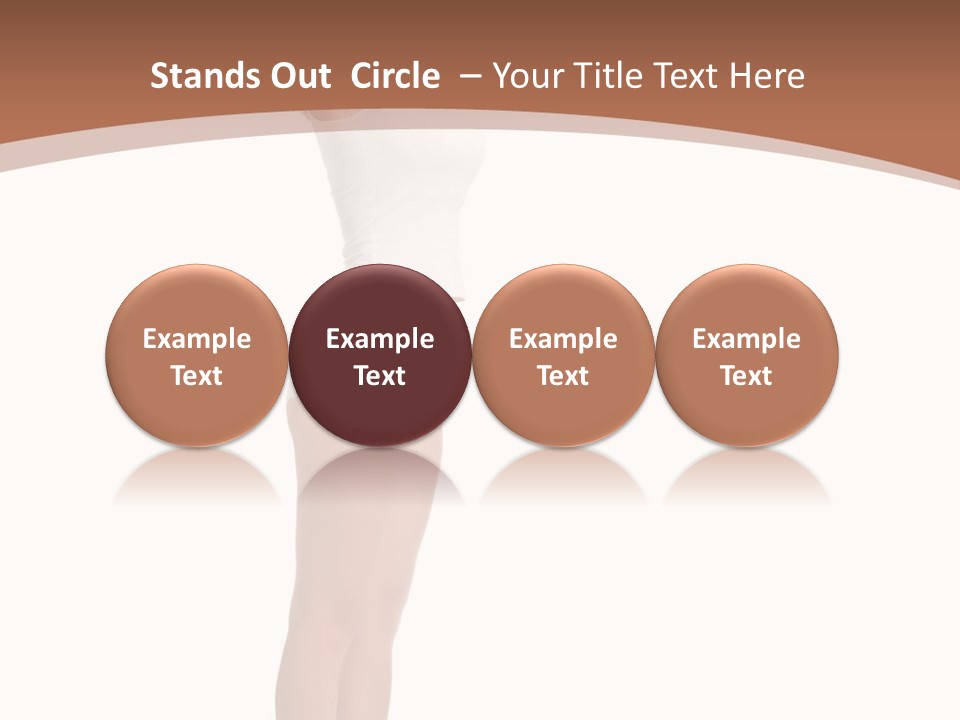 Stands Out Circle – Your Title Text Here

Example Text

Example Text

Example Text

Example Text